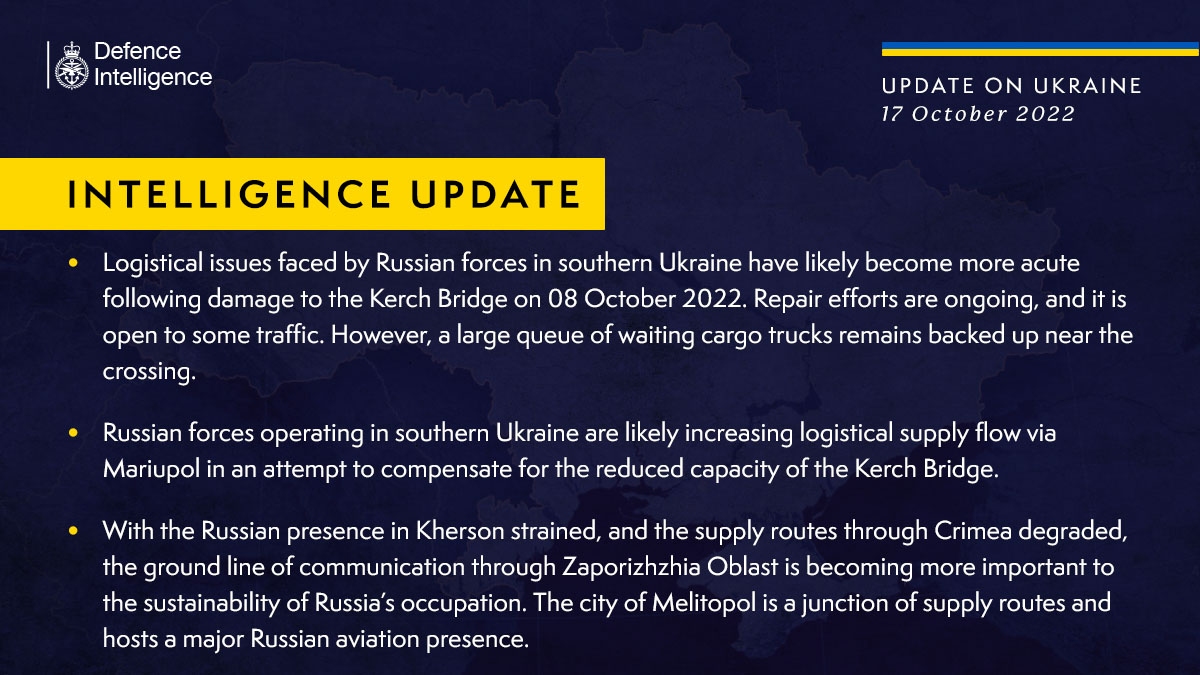 Defence Intelligence

UPDATE ON UKRAINE
17 October 2022

INTELLIGENCE UPDATE

• Logistical issues faced by Russian forces in southern Ukraine have likely become more acute following damage to the Kerch Bridge on 08 October 2022. Repair efforts are ongoing, and it is open to some traffic. However, a large queue of waiting cargo trucks remains backed up near the crossing.

• Russian forces operating in southern Ukraine are likely increasing logistical supply flow via Mariupol in an attempt to compensate for the reduced capacity of the Kerch Bridge.

• With the Russian presence in Kherson strained, and the supply routes through Crimea degraded, the ground line of communication through Zaporizhzhia Oblast is becoming more important to the sustainability of Russia's occupation. The city of Melitopol is a junction of supply routes and hosts a major Russian aviation presence.